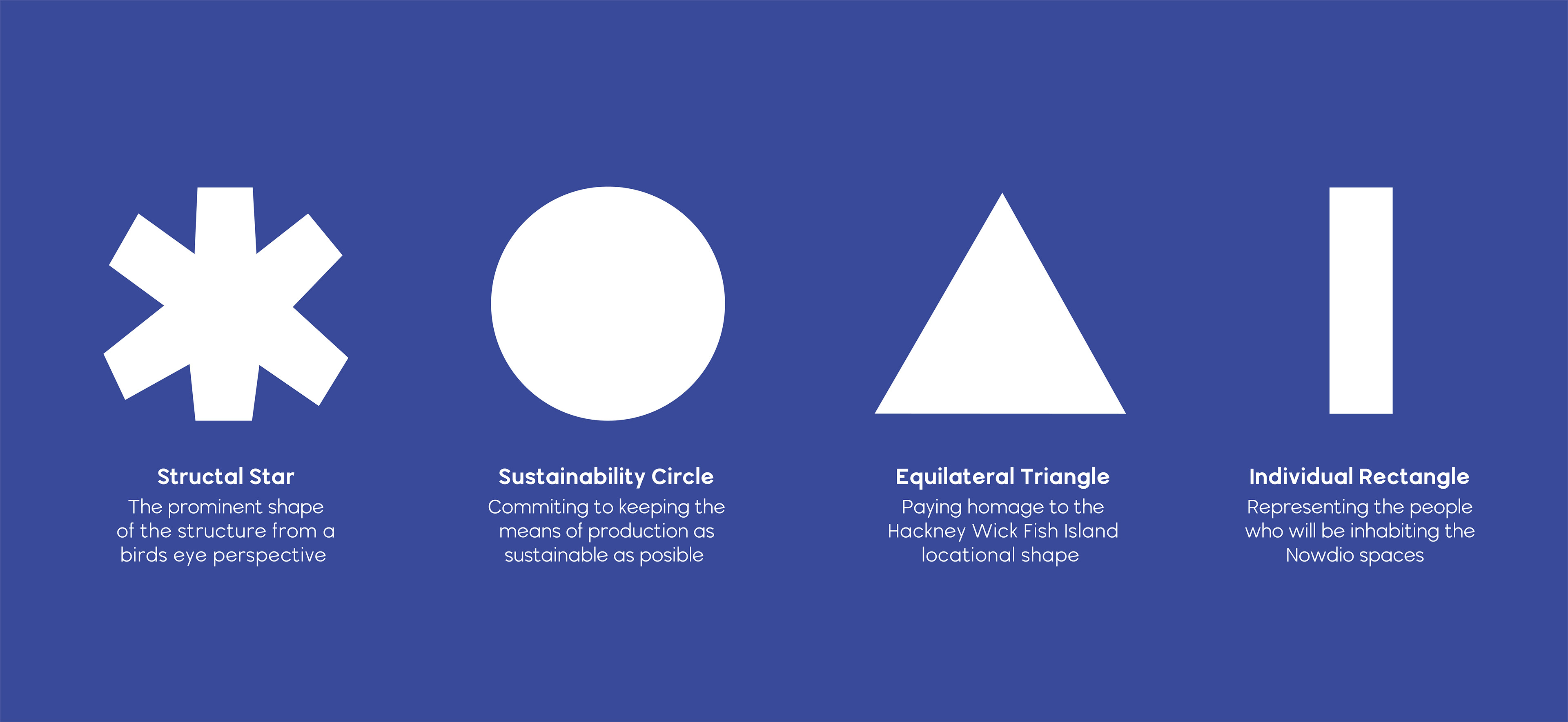 Structal Star
The prominent shape of the structure from a birds eye perspective

Sustainability Circle
Commiting to keeping the means of production as sustainable as posible

Equilateral Triangle
Paying homage to the Hackney Wick Fish Island locational shape

Individual Rectangle
Representing the people who will be inhabiting the Nowdio spaces